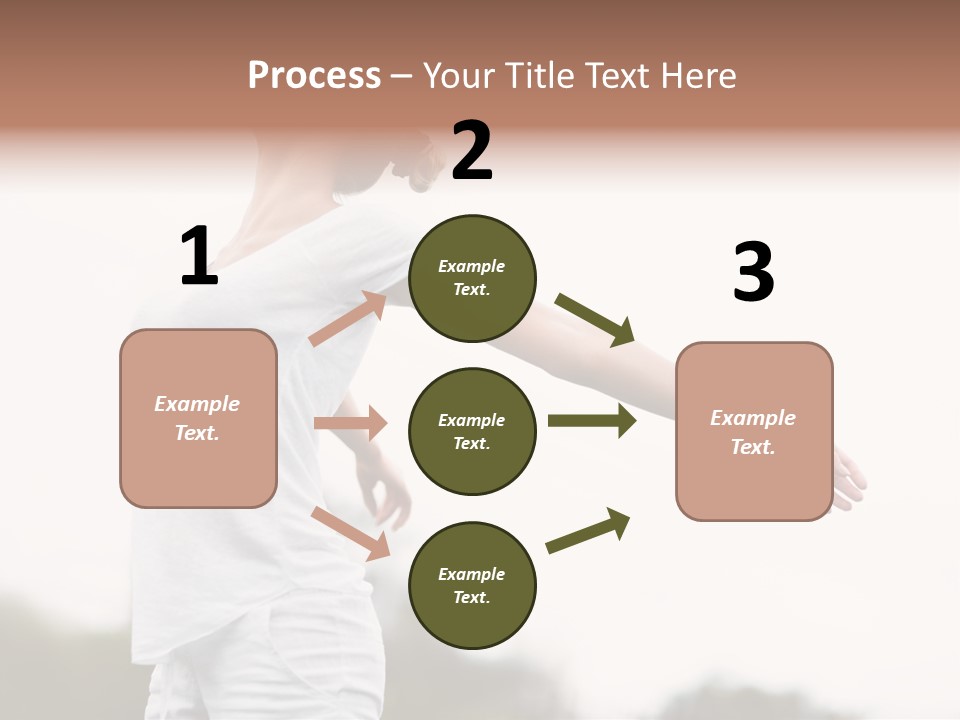 Process – Your Title Text Here

1

Example Text.

2

Example Text.

Example Text.

Example Text.

3

Example Text.